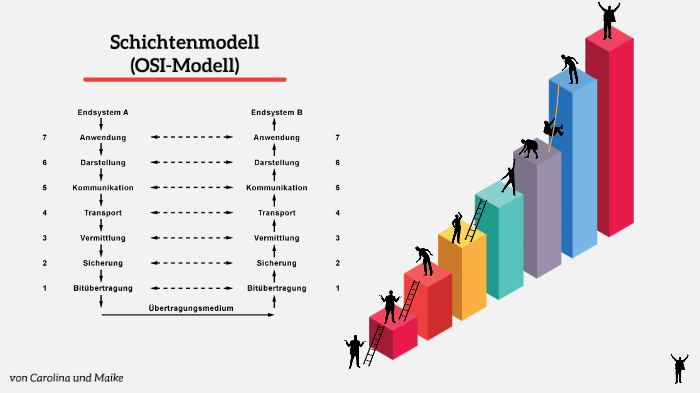 Schichtenmodell
(OSI-Modell)

Endsystem A

Endsystem B

7 Anwendung Anwendung 7

6 Darstellung Darstellung 6

5 Kommunikation Kommunikation 5

4 Transport Transport 4

3 Vermittlung Vermittlung 3

2 Sicherung Sicherung 2

1 Bitübertragung Bitübertragung 1

Übertragungsmedium

von Carolina und Maike